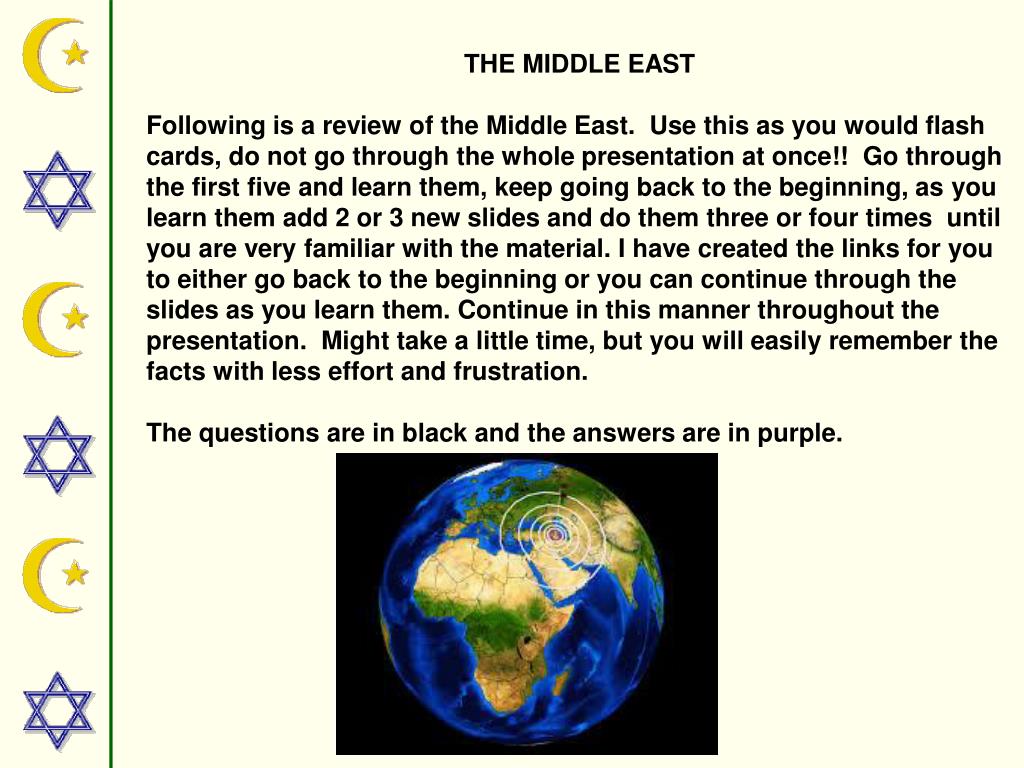 THE MIDDLE EAST

Following is a review of the Middle East.  Use this as you would flash cards, do not go through the whole presentation at once!!  Go through the first five and learn them, keep going back to the beginning, as you learn them add 2 or 3 new slides and do them three or four times  until you are very familiar with the material. I have created the links for you to either go back to the beginning or you can continue through the slides as you learn them. Continue in this manner throughout the presentation.  Might take a little time, but you will easily remember the facts with less effort and frustration.

The questions are in black and the answers are in purple.